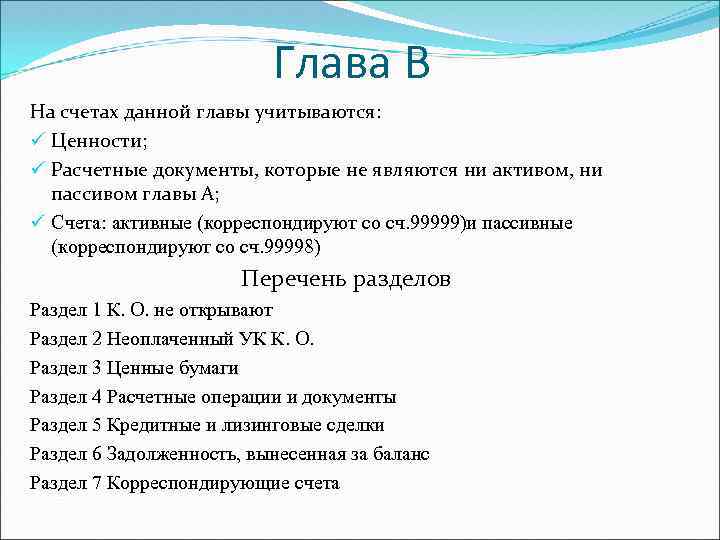 Глава В

На счетах данной главы учитываются:
✓ Ценности;
✓ Расчетные документы, которые не являются ни активом, ни пассивом главы А;
✓ Счета: активные (корреспондируют со сч.99999)и пассивные (корреспондируют со сч.99998)

Перечень разделов

Раздел 1 К. О. не открывают
Раздел 2 Неоплаченный УК К. О.
Раздел 3 Ценные бумаги
Раздел 4 Расчетные операции и документы
Раздел 5 Кредитные и лизинговые сделки
Раздел 6 Задолженность, вынесенная за баланс
Раздел 7 Корреспондирующие счета